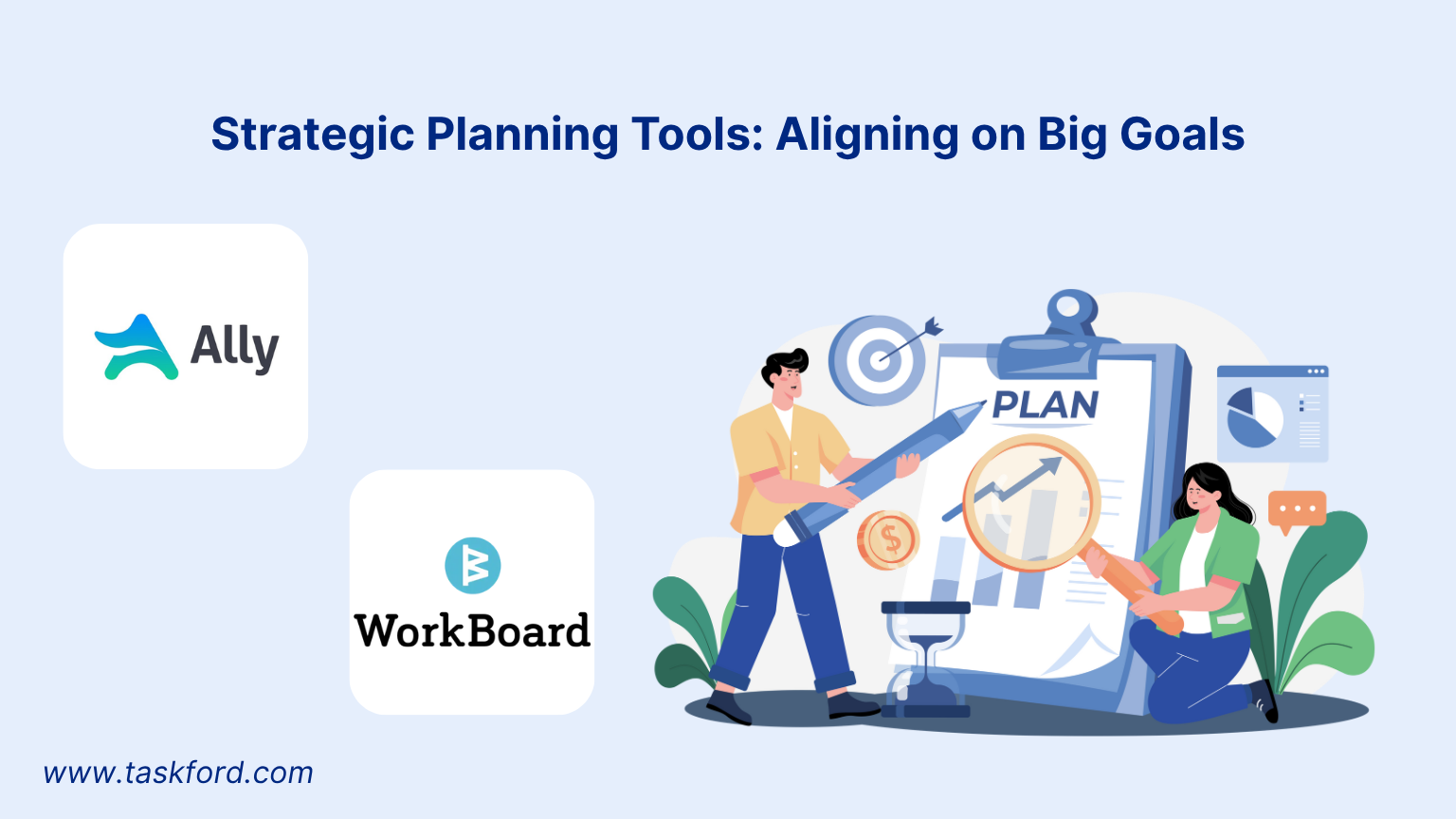 Strategic Planning Tools: Aligning on Big Goals

Ally

WorkBoard

PLAN

$

www.taskford.com